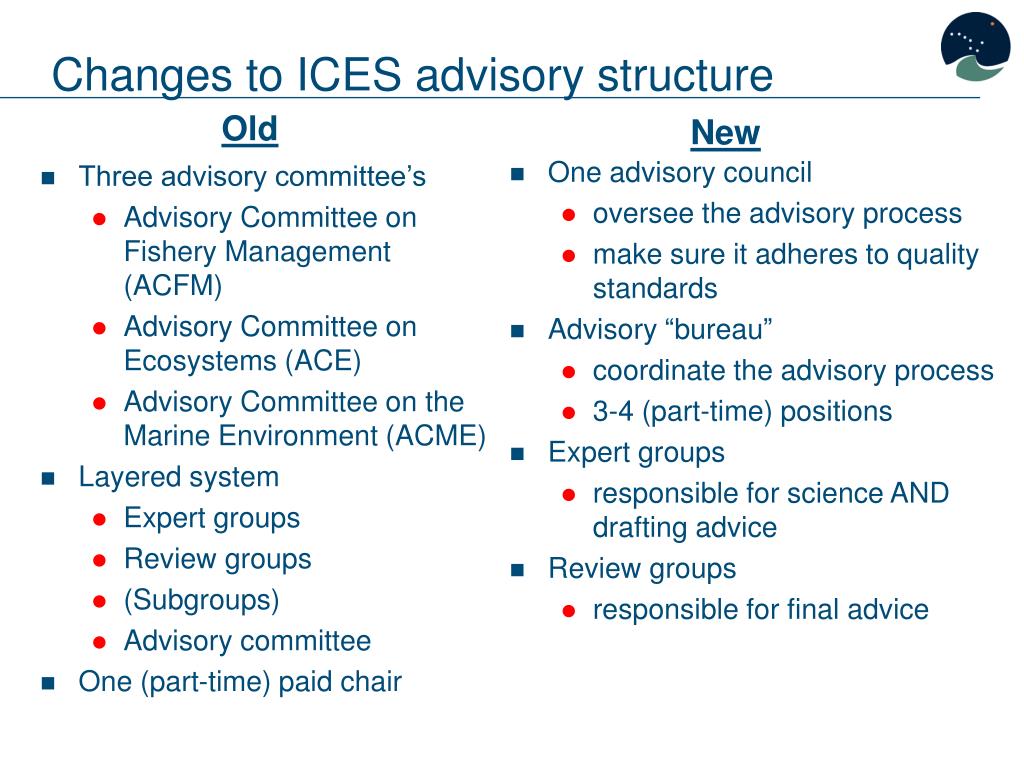 Changes to ICES advisory structure

Old

- Three advisory committee's
  - Advisory Committee on Fishery Management (ACFM)
  - Advisory Committee on Ecosystems (ACE)
  - Advisory Committee on the Marine Environment (ACME)
- Layered system
  - Expert groups
  - Review groups
  - (Subgroups)
  - Advisory committee
- One (part-time) paid chair

New

- One advisory council
  - oversee the advisory process
  - make sure it adheres to quality standards
- Advisory "bureau"
  - coordinate the advisory process
  - 3-4 (part-time) positions
- Expert groups
  - responsible for science AND drafting advice
- Review groups
  - responsible for final advice